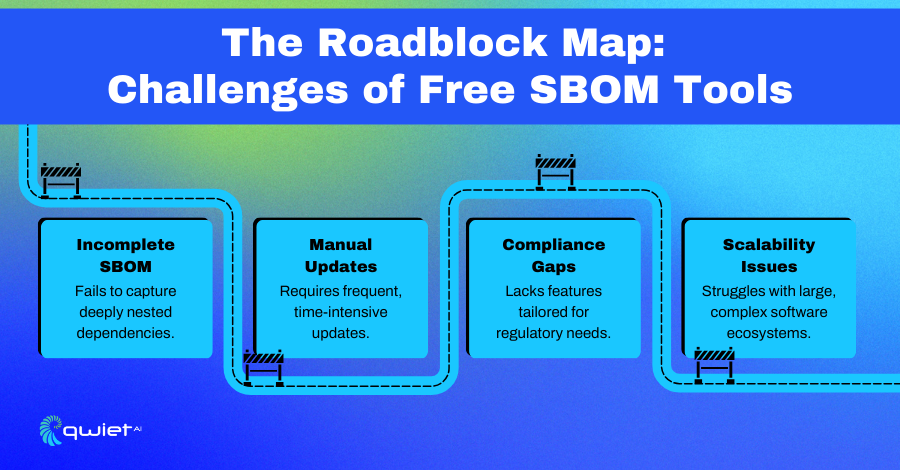 The Roadblock Map: Challenges of Free SBOM Tools

Incomplete SBOM
Fails to capture deeply nested dependencies.

Manual Updates
Requires frequent, time-intensive updates.

Compliance Gaps
Lacks features tailored for regulatory needs.

Scalability Issues
Struggles with large, complex software ecosystems.

qwiet AI